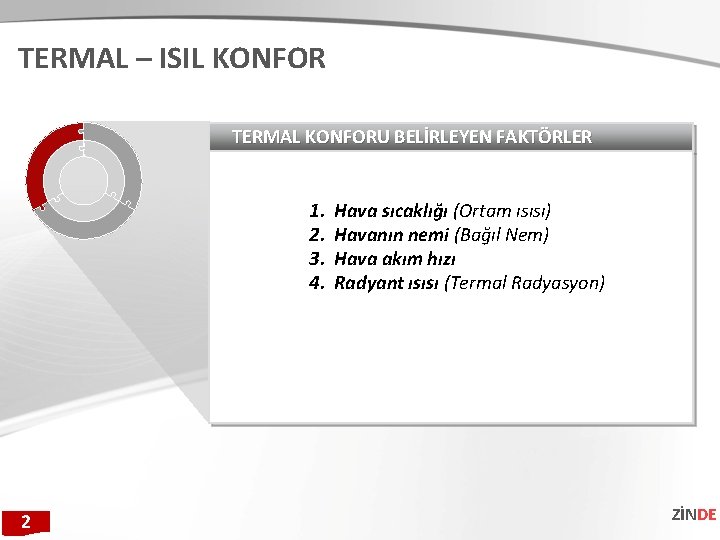 TERMAL – ISIL KONFOR

TERMAL KONFORU BELİRLEYEN FAKTÖRLER

1. Hava sıcaklığı (Ortam ısısı)
2. Havanın nemi (Bağıl Nem)
3. Hava akım hızı
4. Radyant ısısı (Termal Radyasyon)

2

ZİNDE